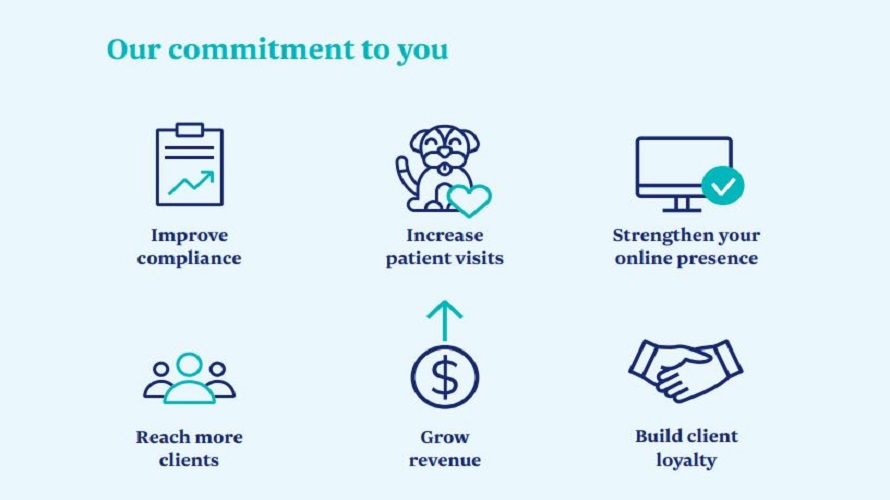 Our commitment to you

Improve compliance

Increase patient visits

Strengthen your online presence

Reach more clients

$

Grow revenue

Build client loyalty